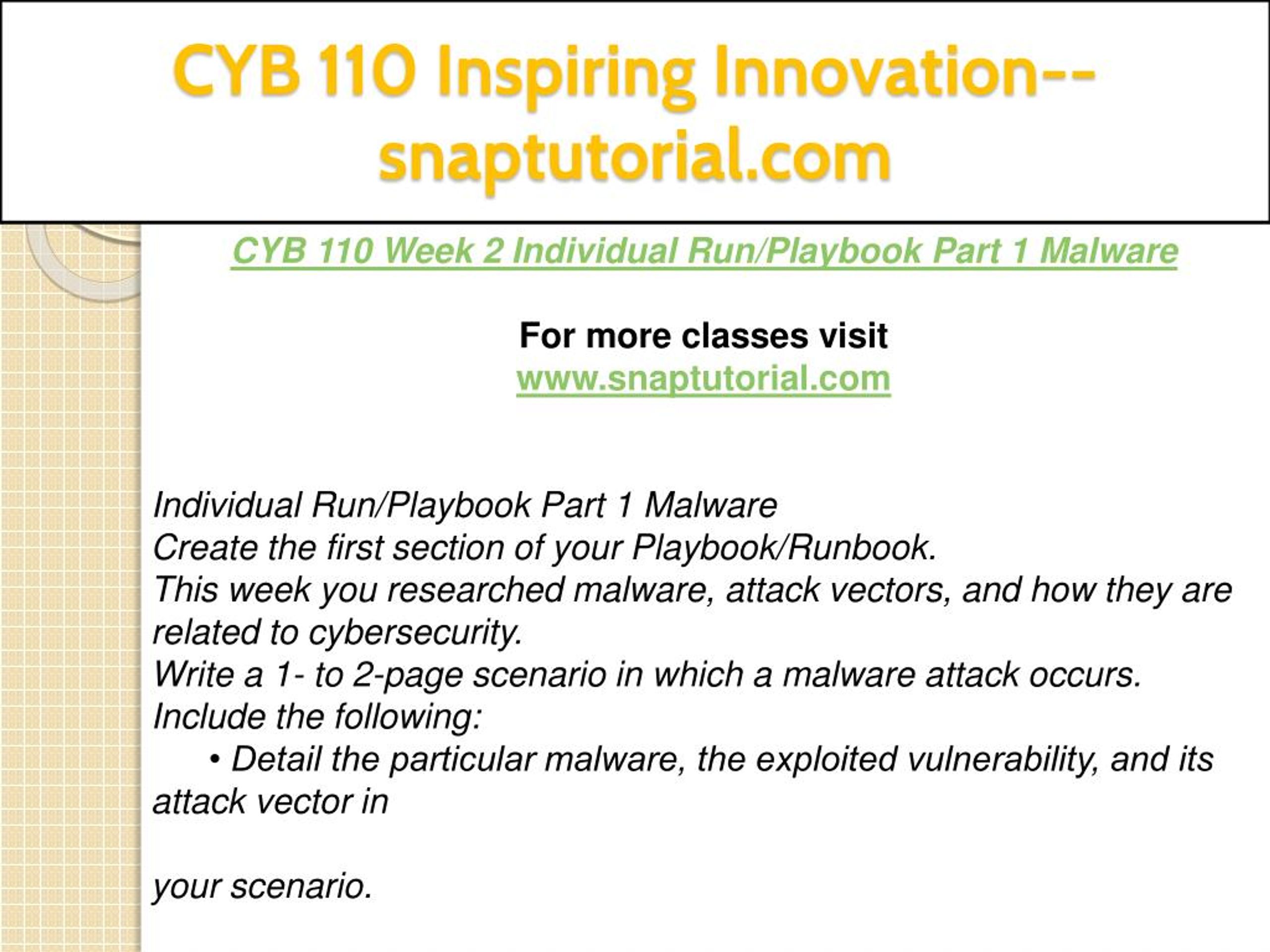 CYB 110 Inspiring Innovation--snaptutorial.com

CYB 110 Week 2 Individual Run/Playbook Part 1 Malware

For more classes visit
www.snaptutorial.com

Individual Run/Playbook Part 1 Malware
Create the first section of your Playbook/Runbook.
This week you researched malware, attack vectors, and how they are related to cybersecurity.
Write a 1- to 2-page scenario in which a malware attack occurs.
Include the following:
• Detail the particular malware, the exploited vulnerability, and its attack vector in

your scenario.